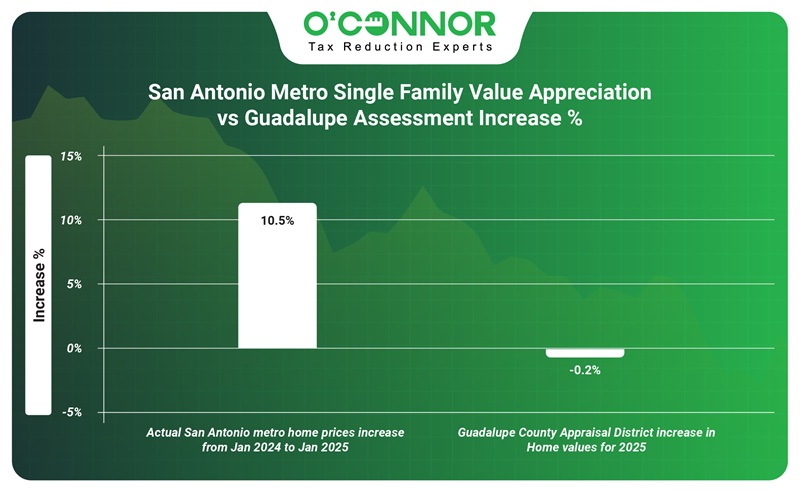 O'CONNOR
Tax Reduction Experts

San Antonio Metro Single Family Value Appreciation vs Guadalupe Assessment Increase %

Increase %

15%
10%
5%
0%
-5%

10.5%
-0.2%

Actual San Antonio metro home prices increase from Jan 2024 to Jan 2025

Guadalupe County Appraisal District increase in Home values for 2025